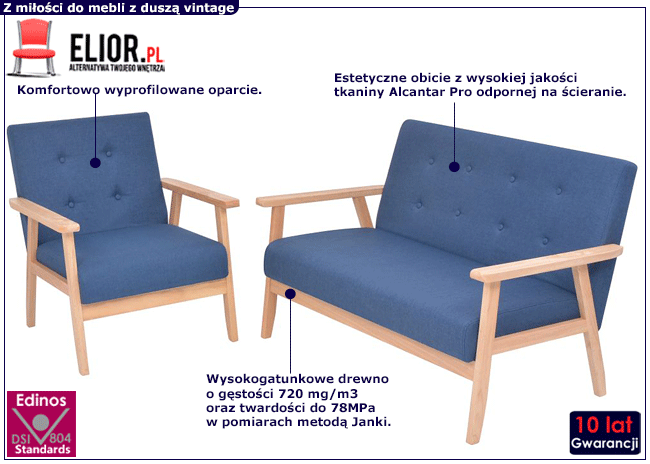 Z miłości do mebli z duszą vintage

ELIOR.PL
ALTERNATYWA TWOJEGO WNĘTRZA

Komfortowo wyprofilowane oparcie.

Estetyczne obicie z wysokiej jakości tkaniny Alcantar Pro odpornej na ścieranie.

Wysokogatunkowe drewno o gęstości 720 mg/m3 oraz twardości do 78MPa w pomiarach metodą Janki.

Edinos
DSI 804
Standards

10 lat
Gwarancji